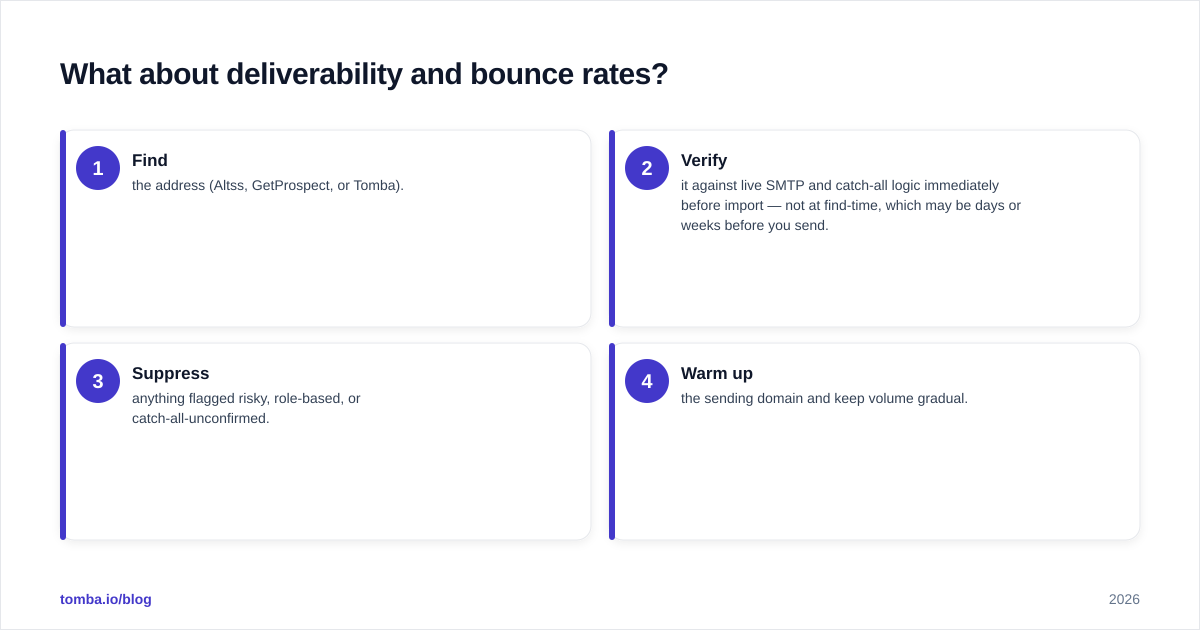 What about deliverability and bounce rates?

1
Find
the address (Altss, GetProspect, or Tomba).

2
Verify
it against live SMTP and catch-all logic immediately before import — not at find-time, which may be days or weeks before you send.

3
Suppress
anything flagged risky, role-based, or catch-all-unconfirmed.

4
Warm up
the sending domain and keep volume gradual.

tomba.io/blog

2026